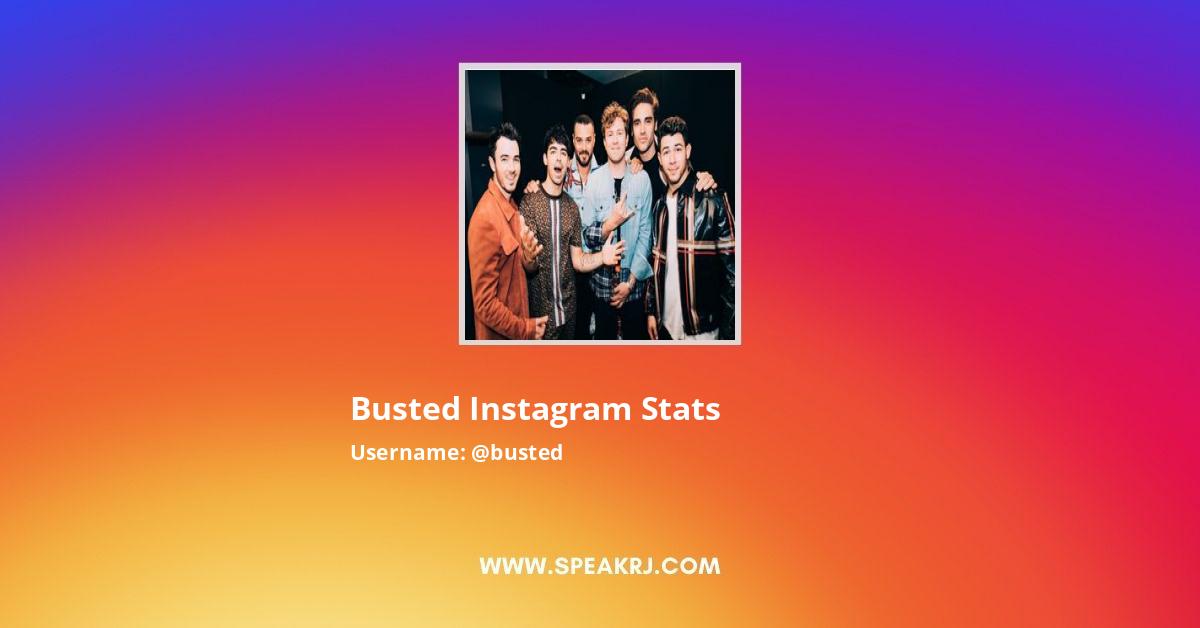 Busted Instagram Stats

Username: @busted

WWW.SPEAKRJ.COM